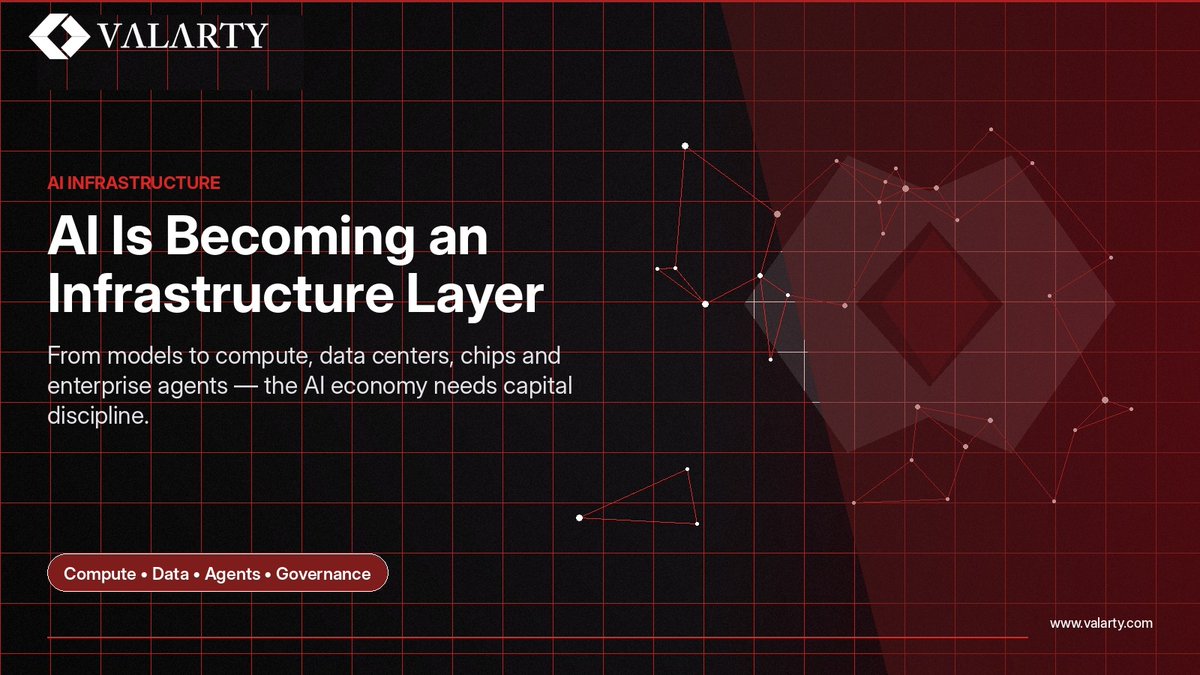 VALARTY

AI INFRASTRUCTURE

AI Is Becoming an Infrastructure Layer

From models to compute, data centers, chips and enterprise agents — the AI economy needs capital discipline.

Compute • Data • Agents • Governance

www.valarty.com